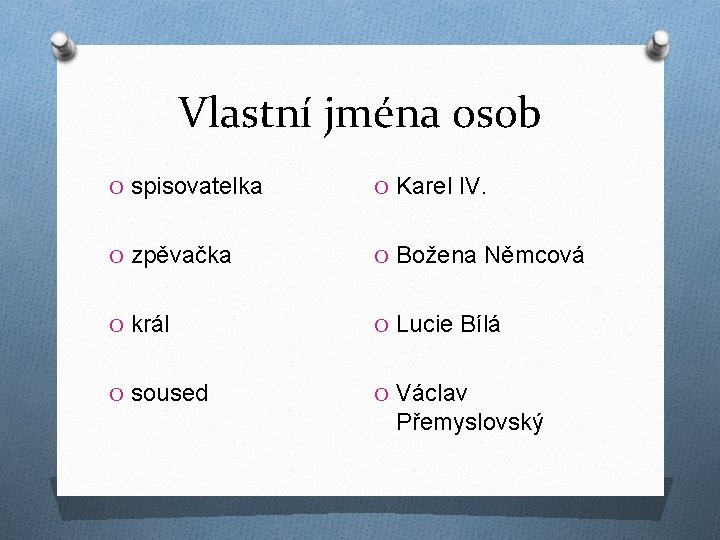 Vlastní jména osob

spisovatelka

zpěvačka

král

soused

Karel IV.

Božena Němcová

Lucie Bílá

Václav Přemyslovský